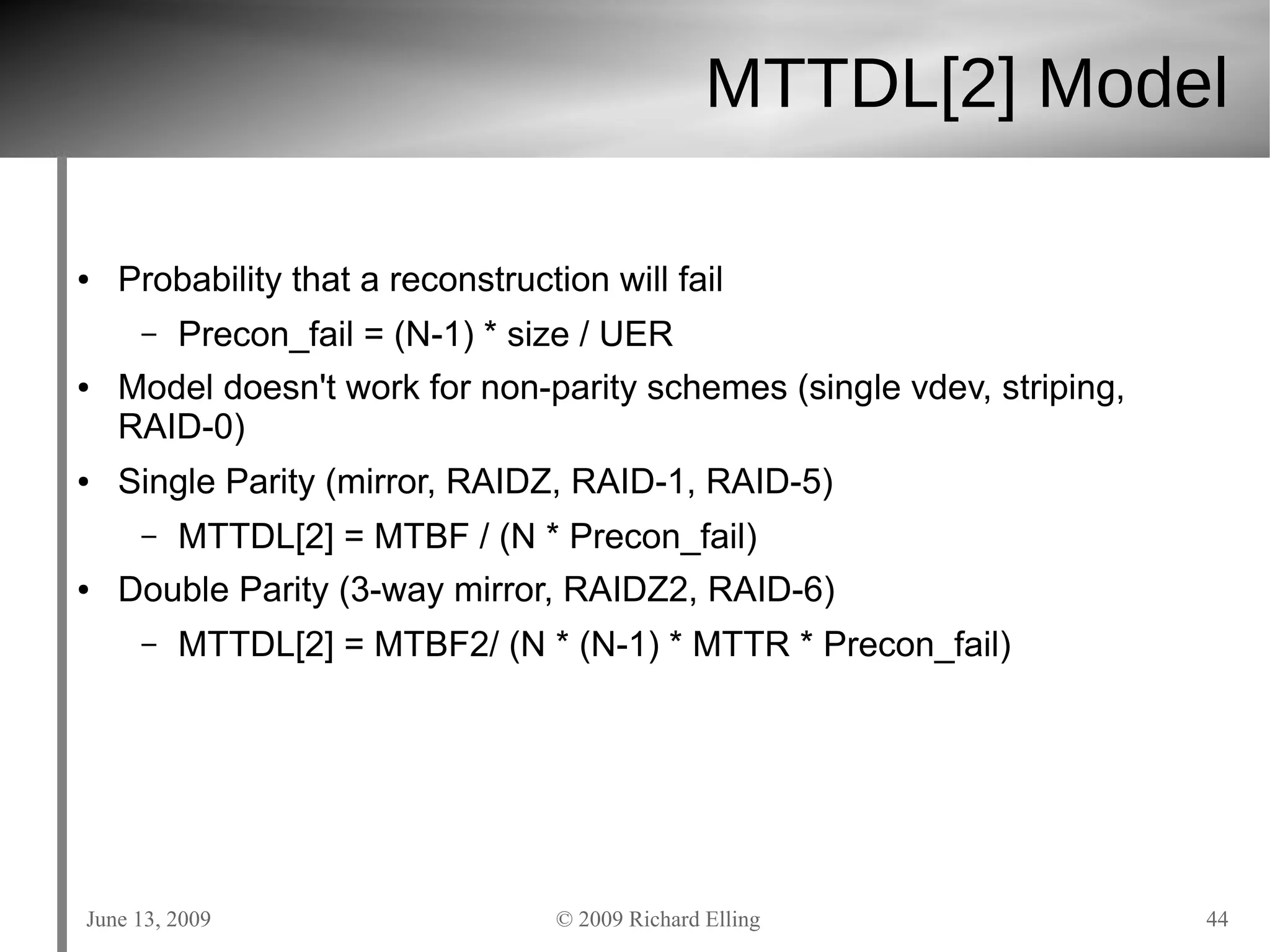 MTTDL[2] Model

• Probability that a reconstruction will fail
  – Precon_fail = (N-1) * size / UER
• Model doesn't work for non-parity schemes (single vdev, striping, RAID-0)
• Single Parity (mirror, RAIDZ, RAID-1, RAID-5)
  – MTTDL[2] = MTBF / (N * Precon_fail)
• Double Parity (3-way mirror, RAIDZ2, RAID-6)
  – MTTDL[2] = MTBF2/ (N * (N-1) * MTTR * Precon_fail)

June 13, 2009 © 2009 Richard Elling 44